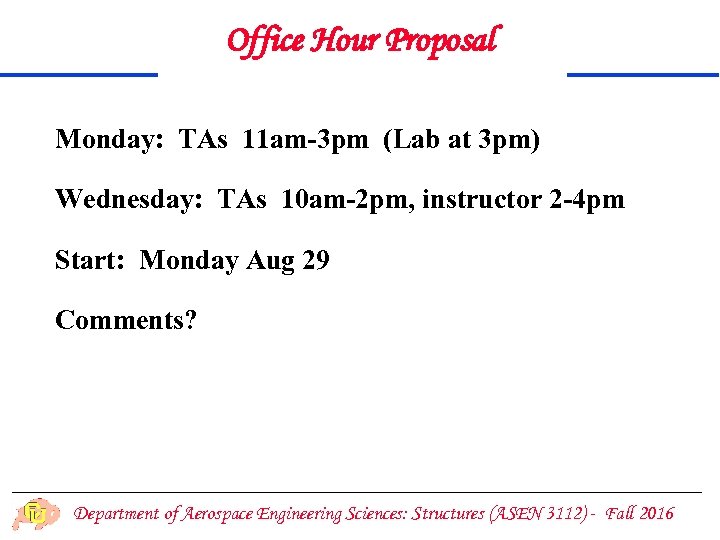 Office Hour Proposal

Monday: TAs 11am-3pm (Lab at 3pm)

Wednesday: TAs 10am-2pm, instructor 2-4pm

Start: Monday Aug 29

Comments?

Department of Aerospace Engineering Sciences: Structures (ASEN 3112) - Fall 2016